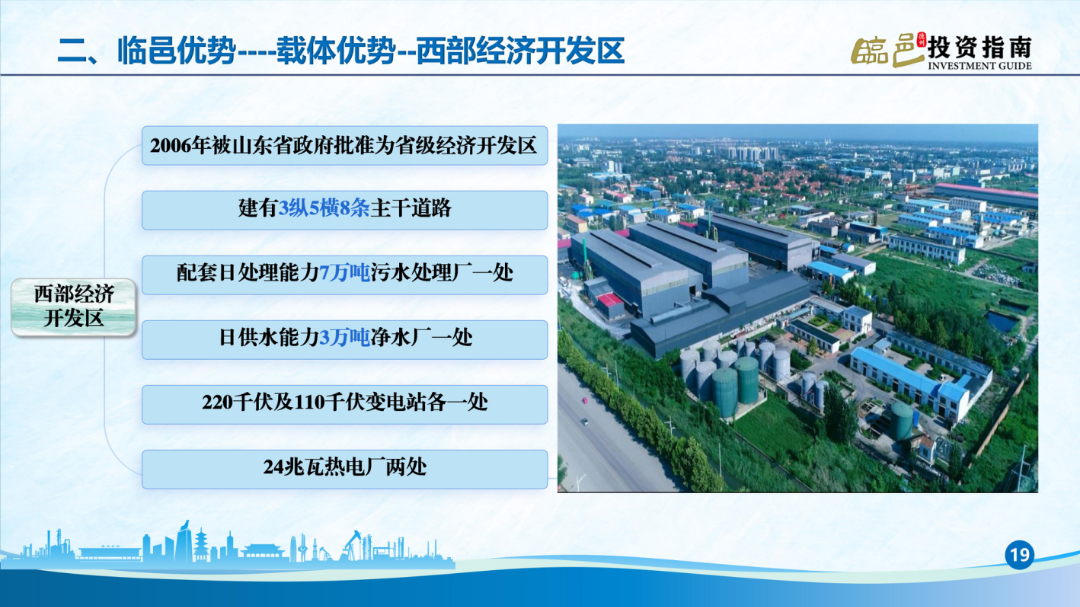 二、临邑优势----载体优势--西部经济开发区

临邑 投资指南
INVESTMENT GUIDE

西部经济开发区

2006年被山东省政府批准为省级经济开发区

建有3纵5横8条主干道路

配套日处理能力7万吨污水处理厂一处

日供水能力3万吨净水厂一处

220千伏及110千伏变电站各一处

24兆瓦热电厂两处

19